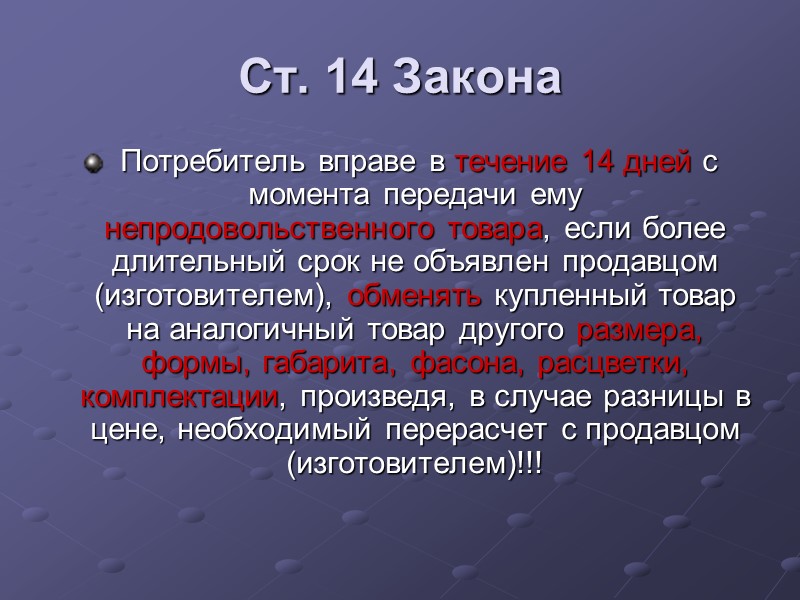 Ст. 14 Закона

Потребитель вправе в течение 14 дней с момента передачи ему непродовольственного товара, если более длительный срок не объявлен продавцом (изготовителем), обменять купленный товар на аналогичный товар другого размера, формы, габарита, фасона, расцветки, комплектации, произведя, в случае разницы в цене, необходимый перерасчет с продавцом (изготовителем)!!!